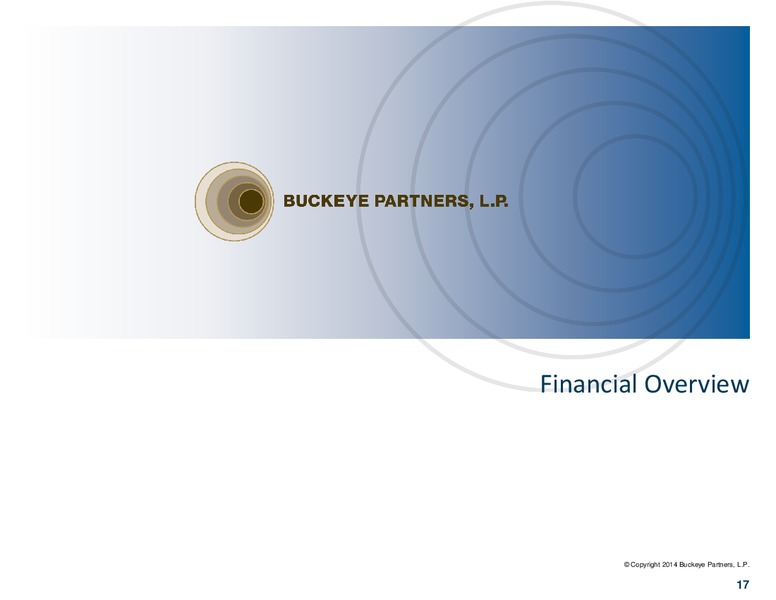 BUCKEYE PARTNERS, L.P.

Financial Overview

© Copyright 2014 Buckeye Partners, L.P.

17